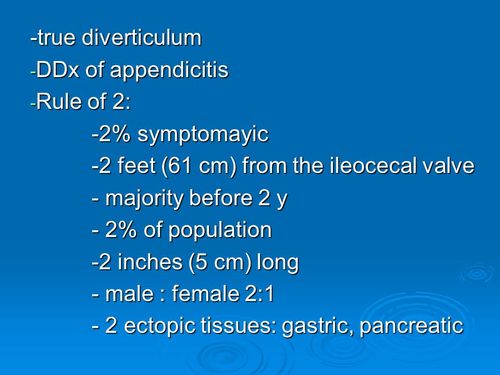 -true diverticulum
-DDx of appendicitis
-Rule of 2:
-2% symptomayic
-2 feet (61 cm) from the ileocecal valve
- majority before 2 y
- 2% of population
-2 inches (5 cm) long
- male : female 2:1
- 2 ectopic tissues: gastric, pancreatic